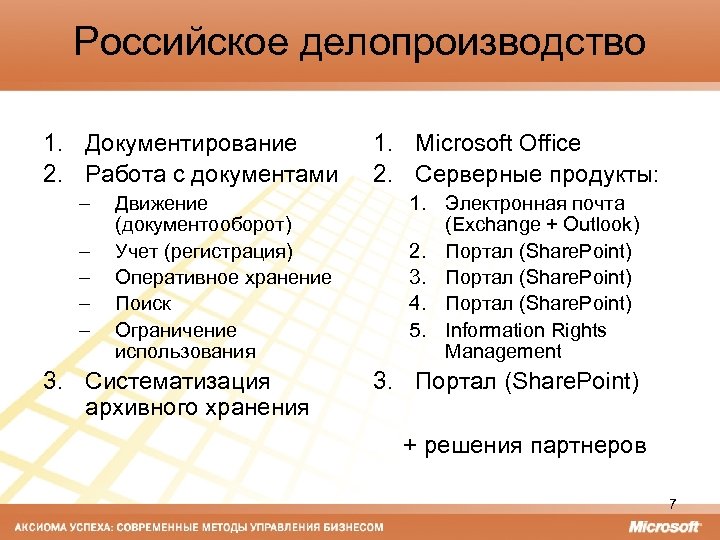 Российское делопроизводство

1. Документирование
2. Работа с документами
– Движение (документооборот)
– Учет (регистрация)
– Оперативное хранение
– Поиск
– Ограничение использования
3. Систематизация архивного хранения

1. Microsoft Office
2. Серверные продукты:
1. Электронная почта (Exchange + Outlook)
2. Портал (SharePoint)
3. Портал (SharePoint)
4. Портал (SharePoint)
5. Information Rights Management
3. Портал (SharePoint)

+ решения партнеров

7

АКСИОМА УСПЕХА: СОВРЕМЕННЫЕ МЕТОДЫ УПРАВЛЕНИЯ БИЗНЕСОМ

Microsoft